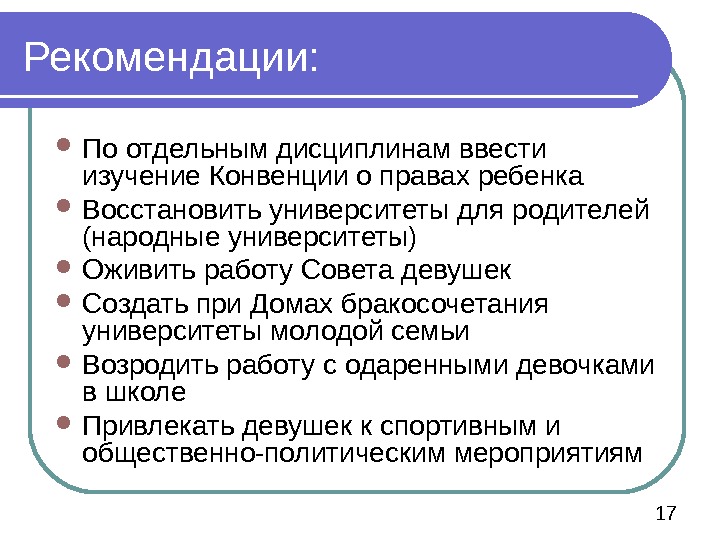 Рекомендации:

- По отдельным дисциплинам ввести изучение Конвенции о правах ребенка
- Восстановить университеты для родителей (народные университеты)
- Оживить работу Совета девушек
- Создать при Домах бракосочетания университеты молодой семьи
- Возродить работу с одаренными девочками в школе
- Привлекать девушек к спортивным и общественно-политическим мероприятиям

17